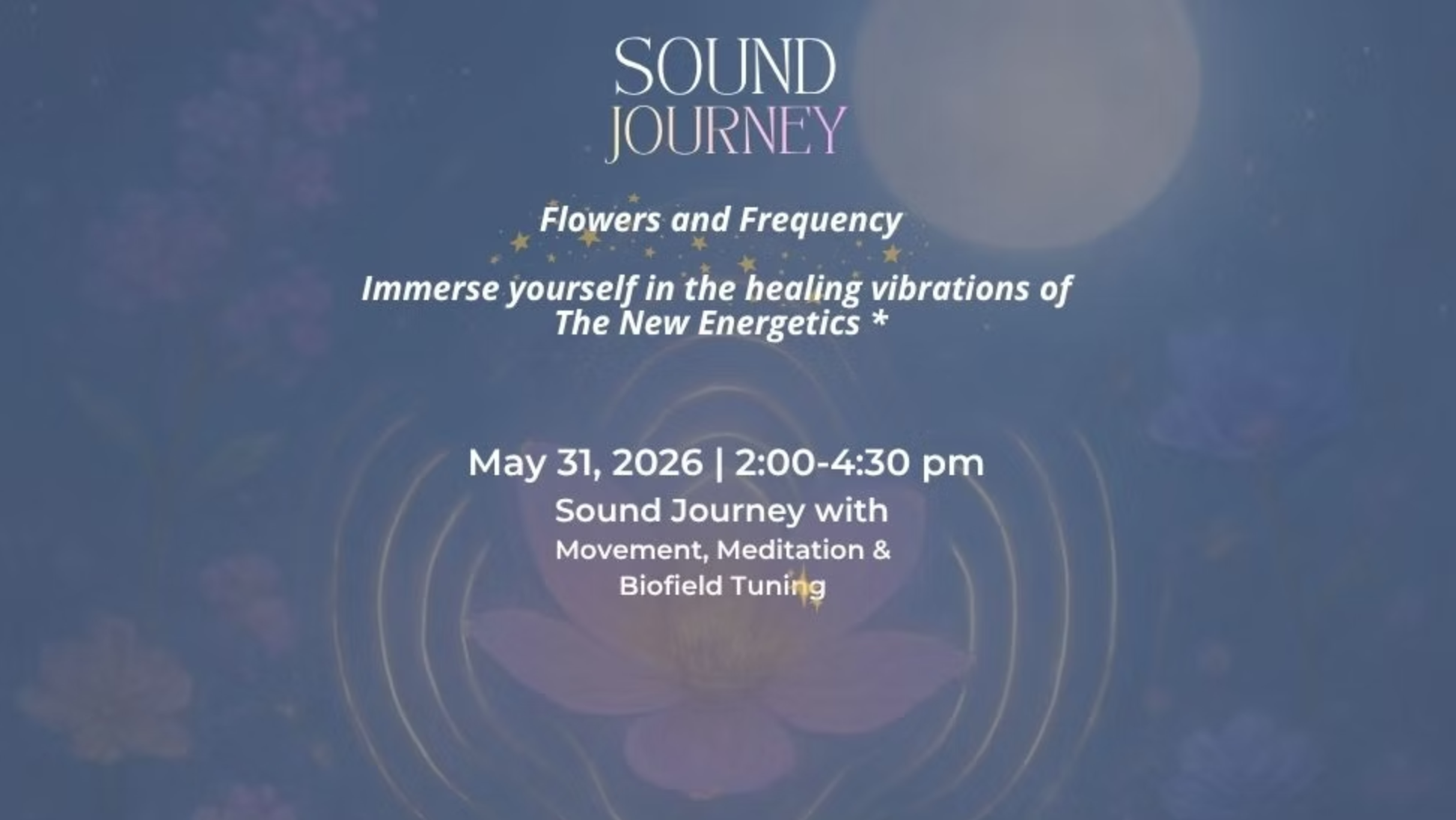 SOUND
JOURNEY

Flowers and Frequency

Immerse yourself in the healing vibrations of The New Energetics *

May 31, 2026 | 2:00-4:30 pm
Sound Journey with
Movement, Meditation & Biofield Tuning